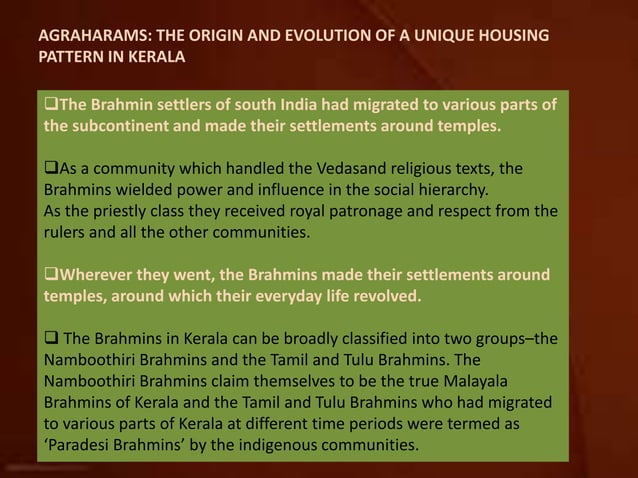 AGRAHARAMS: THE ORIGIN AND EVOLUTION OF A UNIQUE HOUSING PATTERN IN KERALA

❑The Brahmin settlers of south India had migrated to various parts of the subcontinent and made their settlements around temples.

❑As a community which handled the Vedasand religious texts, the Brahmins wielded power and influence in the social hierarchy.
As the priestly class they received royal patronage and respect from the rulers and all the other communities.

❑Wherever they went, the Brahmins made their settlements around temples, around which their everyday life revolved.

❑ The Brahmins in Kerala can be broadly classified into two groups–the Namboothiri Brahmins and the Tamil and Tulu Brahmins. The Namboothiri Brahmins claim themselves to be the true Malayala Brahmins of Kerala and the Tamil and Tulu Brahmins who had migrated to various parts of Kerala at different time periods were termed as 'Paradesi Brahmins' by the indigenous communities.